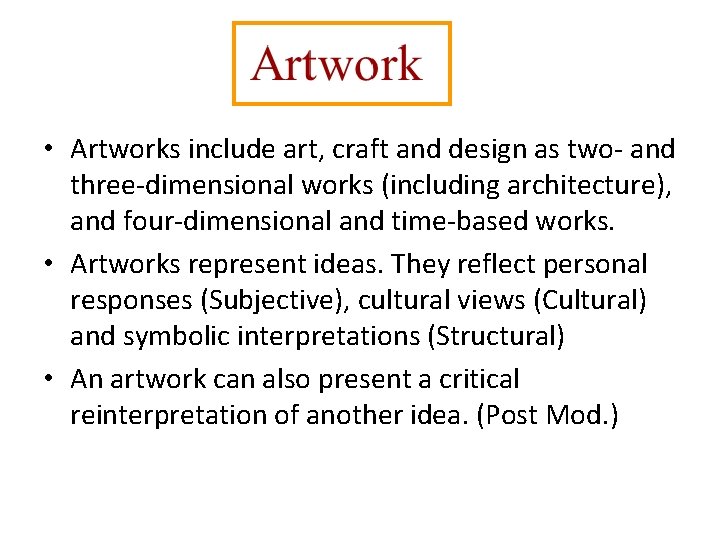 Artwork

• Artworks include art, craft and design as two- and three-dimensional works (including architecture), and four-dimensional and time-based works.

• Artworks represent ideas. They reflect personal responses (Subjective), cultural views (Cultural) and symbolic interpretations (Structural)

• An artwork can also present a critical reinterpretation of another idea. (Post Mod.)